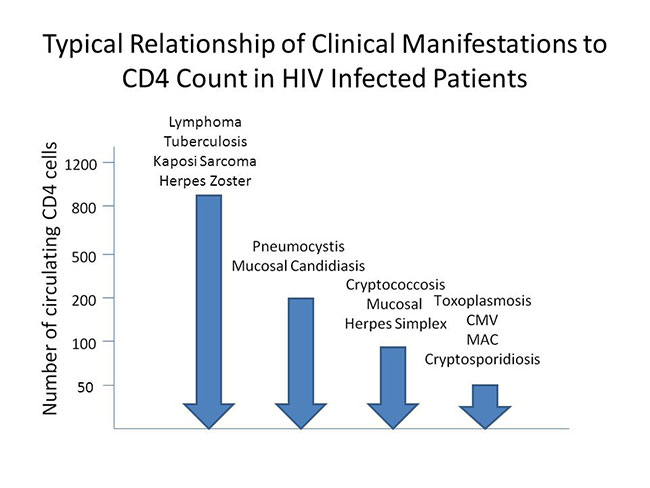 Typical Relationship of Clinical Manifestations to CD4 Count in HIV Infected Patients

Number of circulating CD4 cells

1200
800
500
200
100
50

Lymphoma
Tuberculosis
Kaposi Sarcoma
Herpes Zoster

Pneumocystis
Mucosal Candidiasis

Cryptococcosis
Mucosal
Herpes Simplex

Toxoplasmosis
CMV
MAC
Cryptosporidiosis